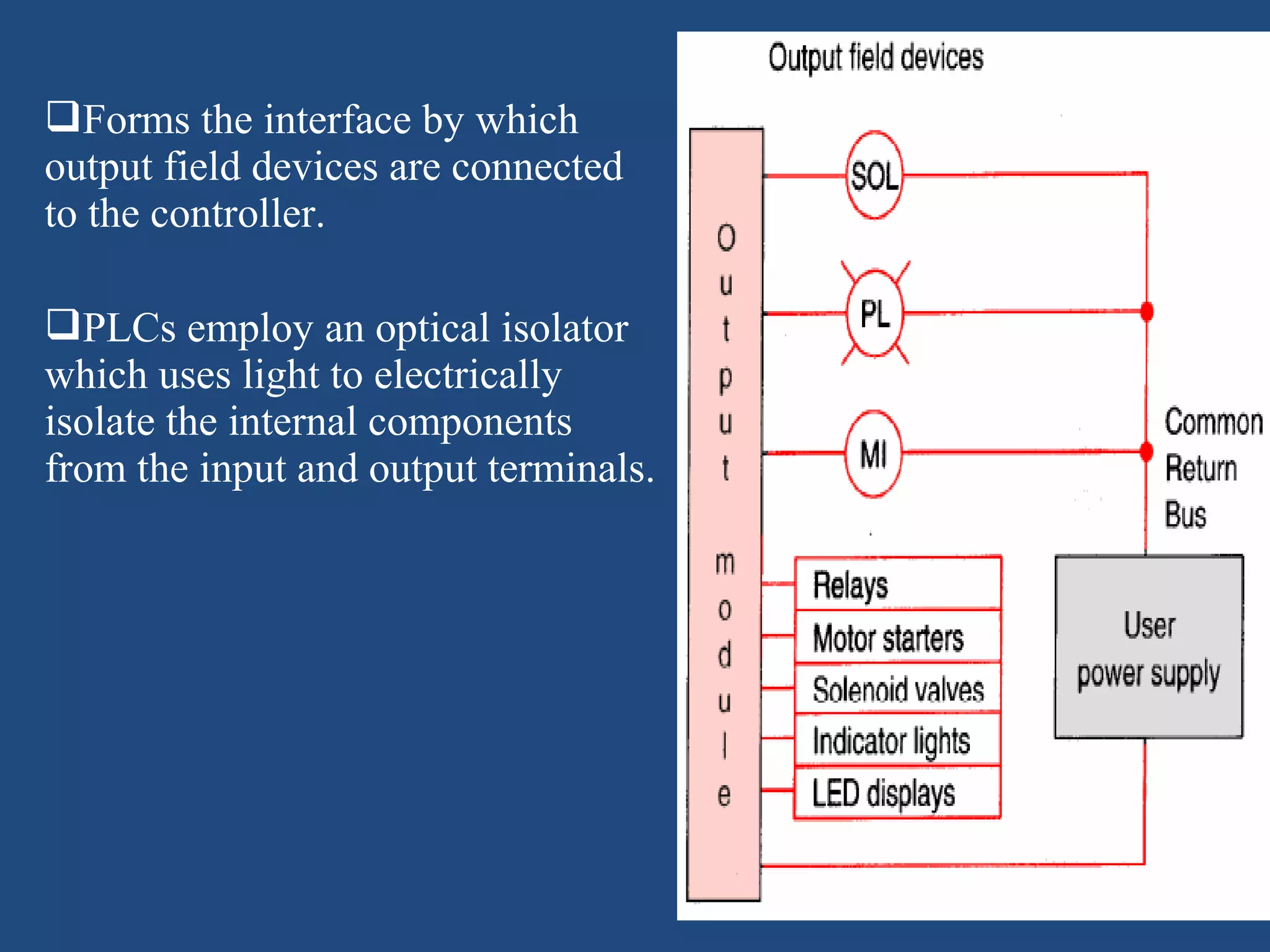 ❑Forms the interface by which output field devices are connected to the controller.

❑PLCs employ an optical isolator which uses light to electrically isolate the internal components from the input and output terminals.

Output field devices

Output module

SOL

PL

MI

Common Return Bus

Relays
Motor starters
Solenoid valves
Indicator lights
LED displays

User power supply